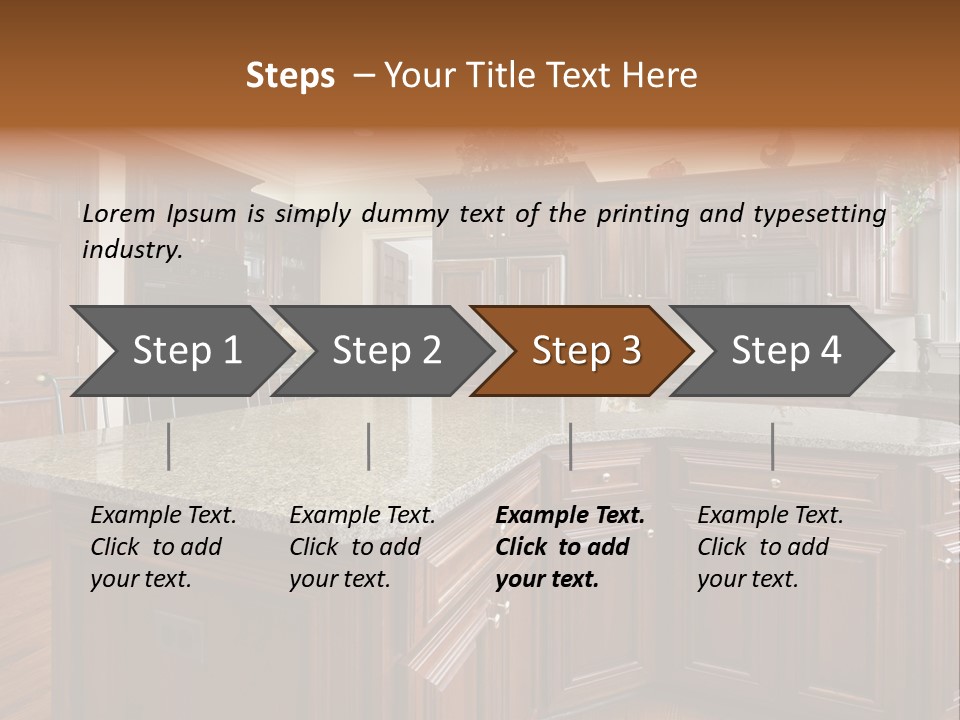 Steps – Your Title Text Here

Lorem Ipsum is simply dummy text of the printing and typesetting industry.

Step 1

Step 2

Step 3

Step 4

Example Text. Click to add your text.

Example Text. Click to add your text.

Example Text. Click to add your text.

Example Text. Click to add your text.